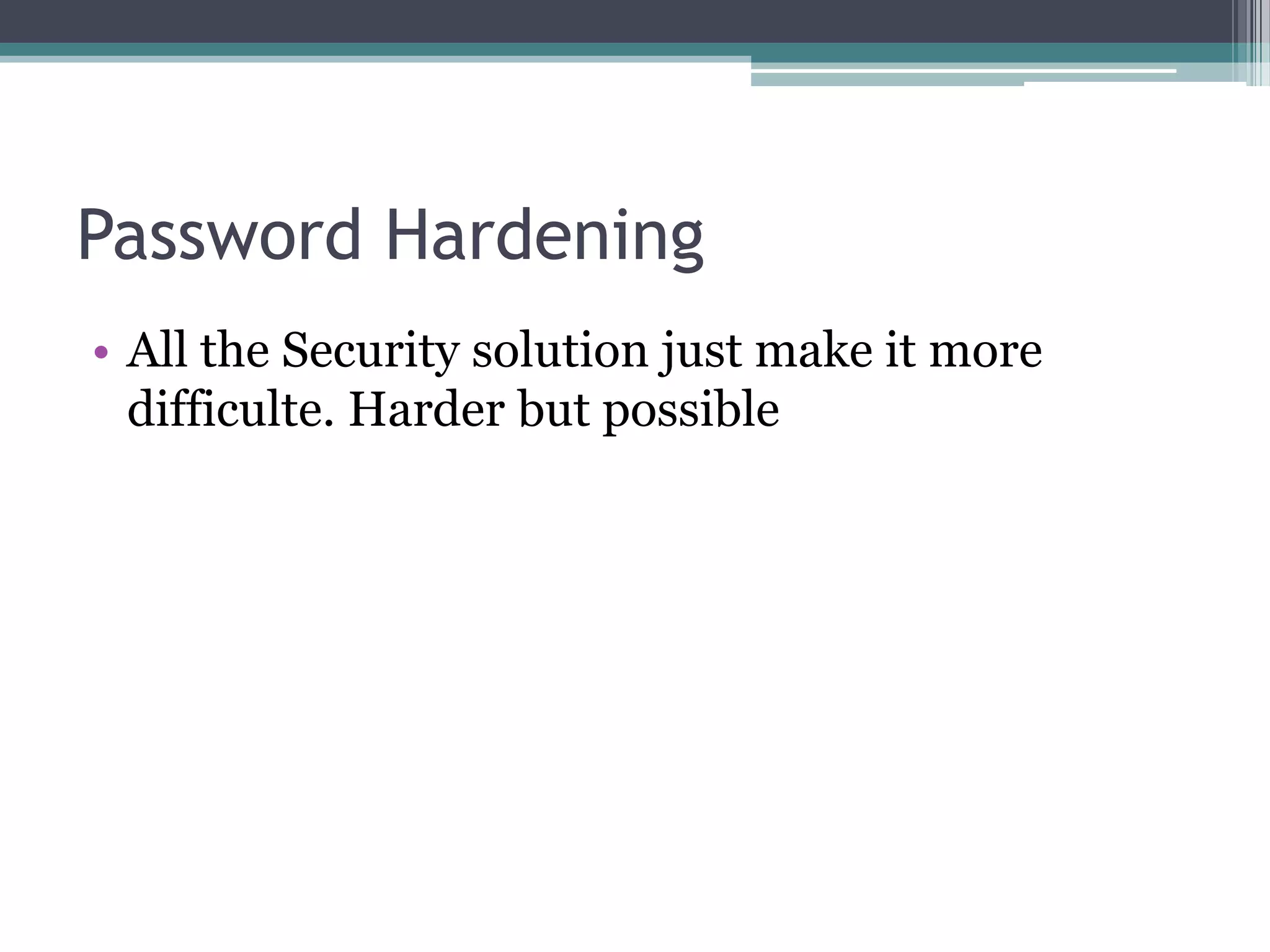 Password Hardening

• All the Security solution just make it more difficulte. Harder but possible